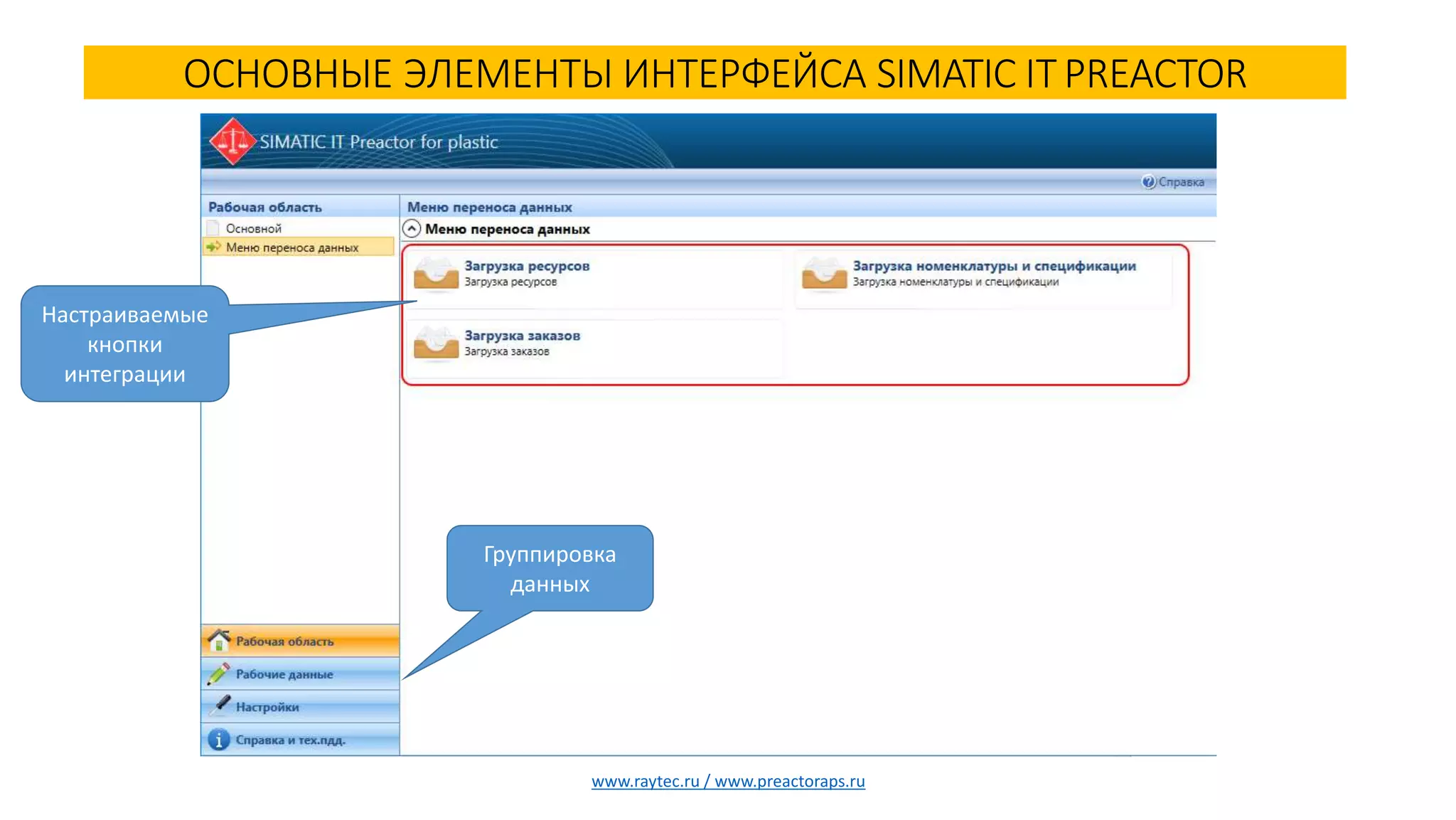 ОСНОВНЫЕ ЭЛЕМЕНТЫ ИНТЕРФЕЙСА SIMATIC IT PREACTOR

SIMATIC IT Preactor for plastic

Справка

Рабочая область

Основной

Меню переноса данных

Меню переноса данных

Меню переноса данных

Загрузка ресурсов
Загрузка ресурсов

Загрузка номенклатуры и спецификации
Загрузка номенклатуры и спецификации

Загрузка заказов
Загрузка заказов

Настраиваемые кнопки интеграции

Группировка данных

Рабочая область

Рабочие данные

Настройки

Справка и тех.пдд.

www.raytec.ru / www.preactoraps.ru